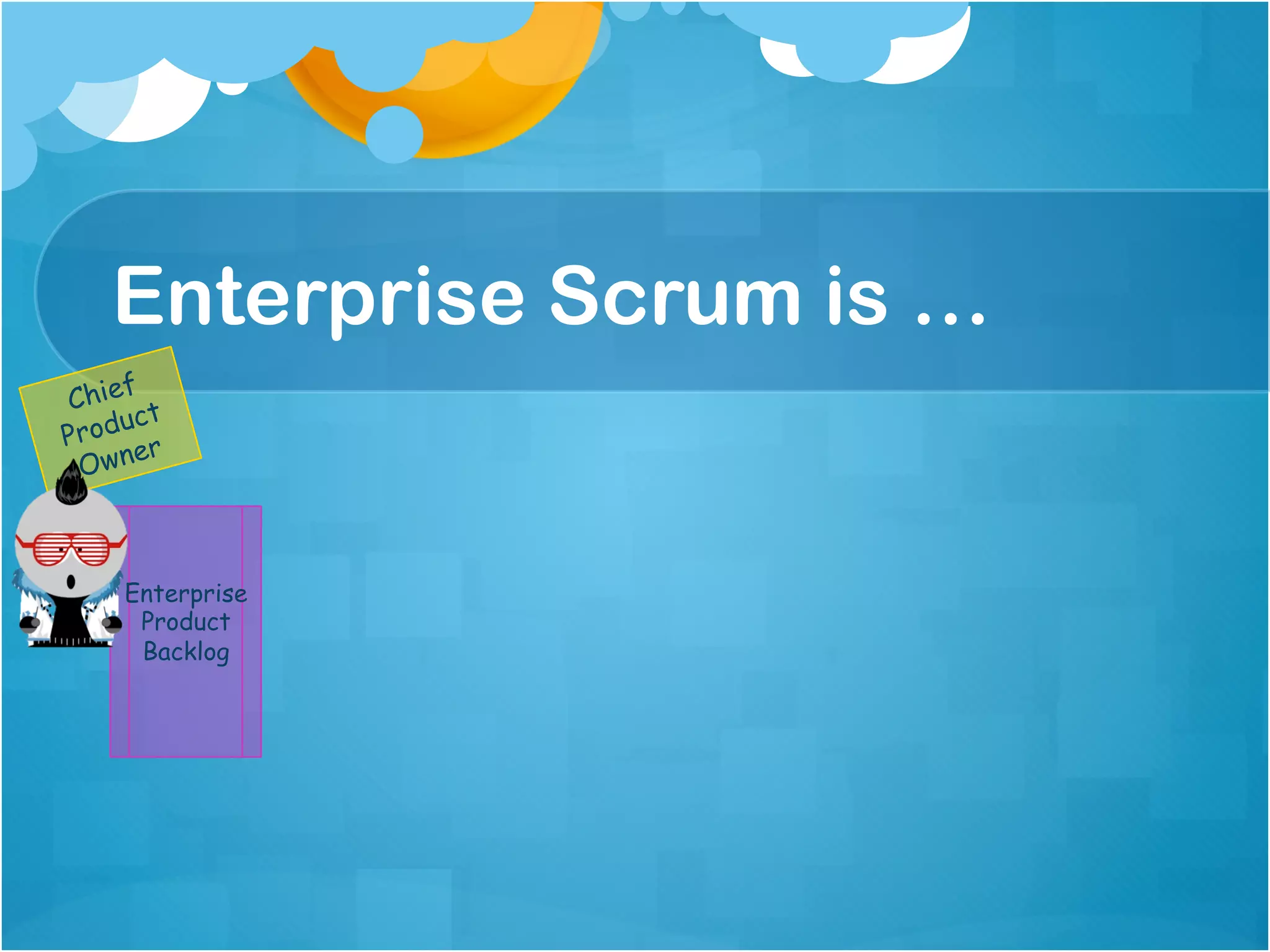 Enterprise Scrum is …

Chief Product Owner

Enterprise Product Backlog